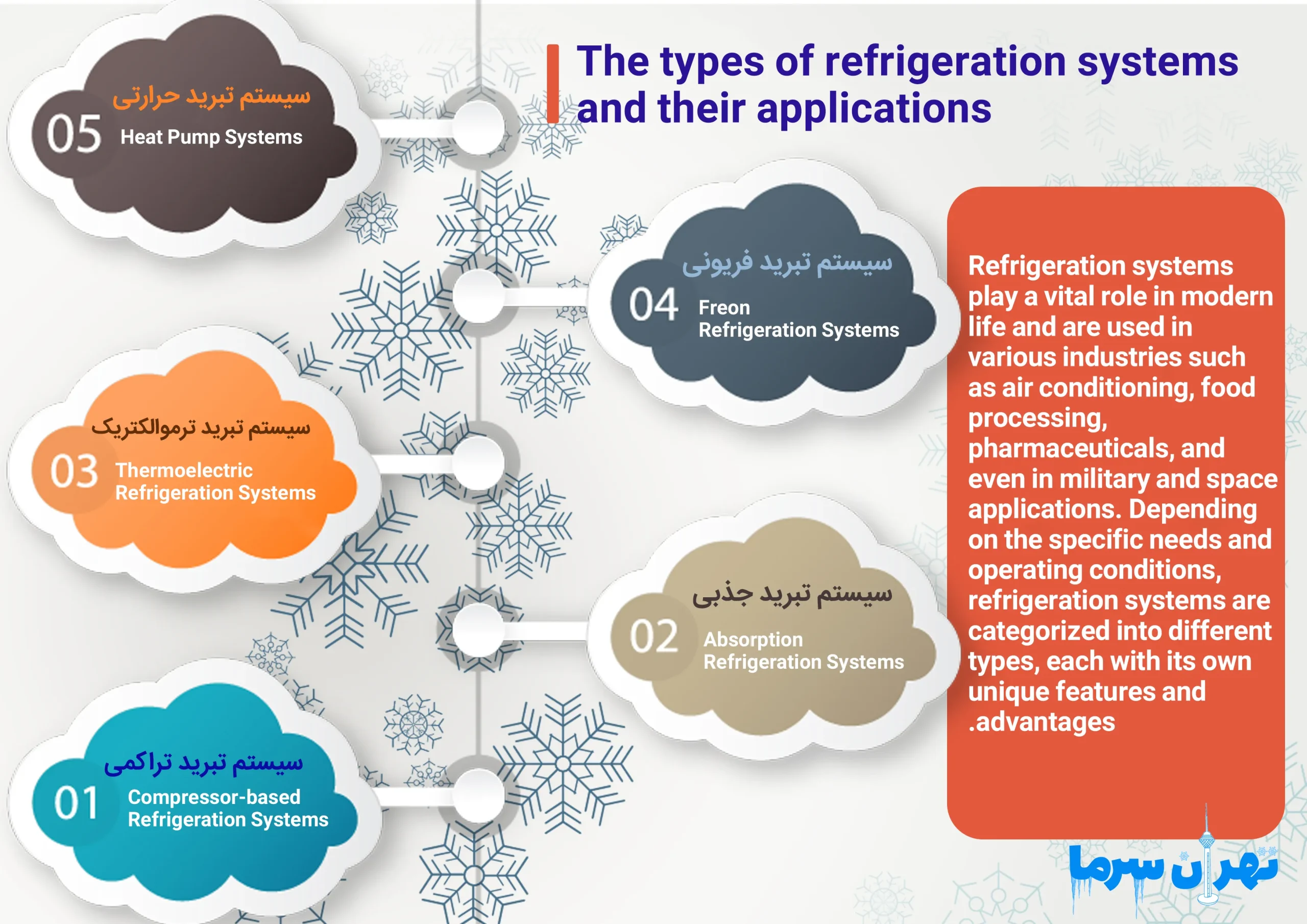 The types of refrigeration systems and their applications

سیستم تبرید حرارتی
05 Heat Pump Systems

سیستم تبرید فریونی
04 Freon Refrigeration Systems

سیستم تبرید ترموالکتریک
03 Thermoelectric Refrigeration Systems

سیستم تبرید جذبی
02 Absorption Refrigeration Systems

سیستم تبرید تراکمی
01 Compressor-based Refrigeration Systems

Refrigeration systems play a vital role in modern life and are used in various industries such as air conditioning, food processing, pharmaceuticals, and even in military and space applications. Depending on the specific needs and operating conditions, refrigeration systems are categorized into different types, each with its own unique features and .advantages

تهران سرما